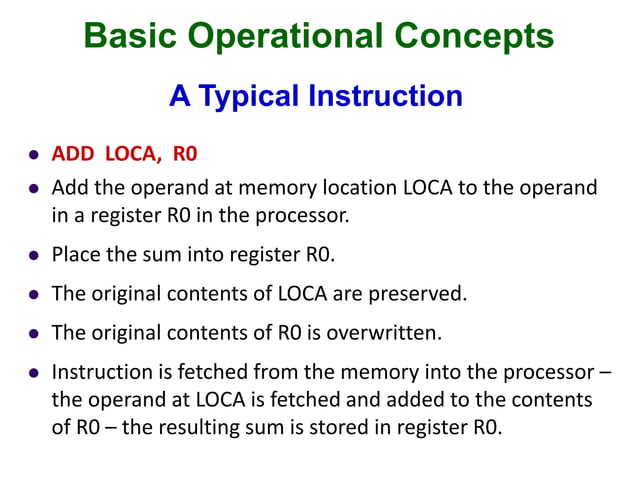 Basic Operational Concepts

A Typical Instruction

- ADD LOCA, R0
- Add the operand at memory location LOCA to the operand in a register R0 in the processor.
- Place the sum into register R0.
- The original contents of LOCA are preserved.
- The original contents of R0 is overwritten.
- Instruction is fetched from the memory into the processor – the operand at LOCA is fetched and added to the contents of R0 – the resulting sum is stored in register R0.